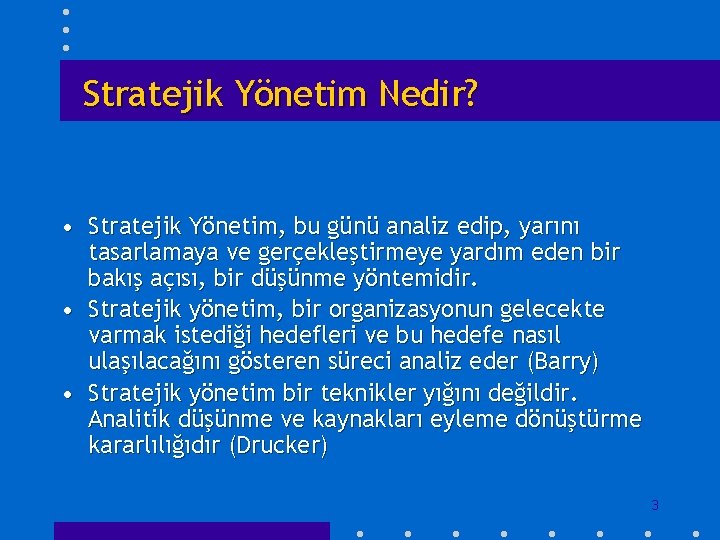 Stratejik Yönetim Nedir?

• Stratejik Yönetim, bu günü analiz edip, yarını tasarlamaya ve gerçekleştirmeye yardım eden bir bakış açısı, bir düşünme yöntemidir.
• Stratejik yönetim, bir organizasyonun gelecekte varmak istediği hedefleri ve bu hedefe nasıl ulaşılacağını gösteren süreci analiz eder (Barry)
• Stratejik yönetim bir teknikler yığını değildir. Analitik düşünme ve kaynakları eyleme dönüştürme kararlılığıdır (Drucker)

3